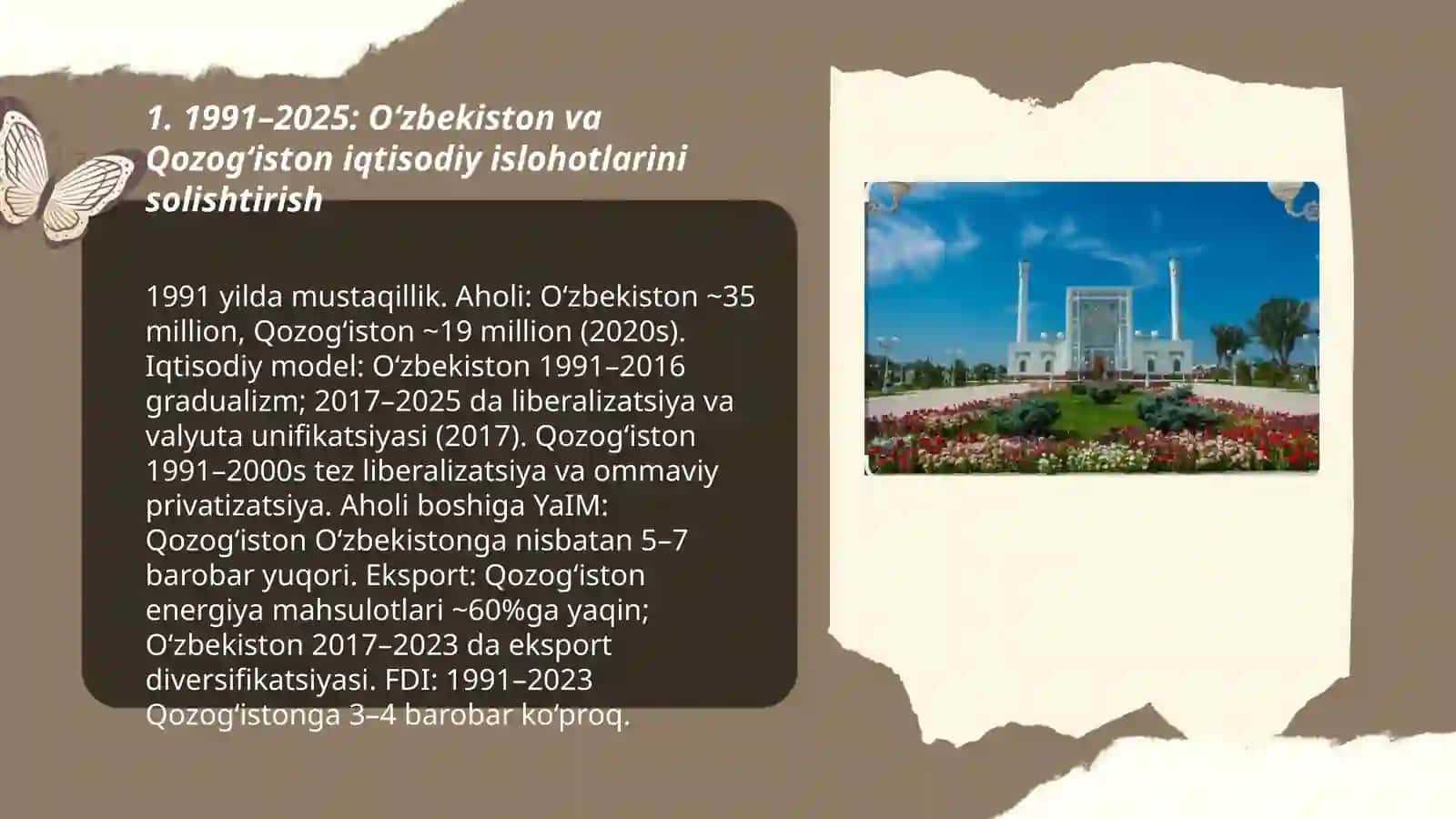 1. 1991–2025: O‘zbekiston va Qozog‘iston iqtisodiy islohotlarini solishtirish

1991 yilda mustaqillik. Aholi: O‘zbekiston ~35 million, Qozog‘iston ~19 million (2020s). Iqtisodiy model: O‘zbekiston 1991–2016 gradualizm; 2017–2025 da liberalizatsiya va valyuta unifikatsiyasi (2017). Qozog‘iston 1991–2000s tez liberalizatsiya va ommaviy privatizatsiya. Aholi boshiga YaIM: Qozog‘iston O‘zbekistonga nisbatan 5–7 barobar yuqori. Eksport: Qozog‘iston energiya mahsulotlari ~60%ga yaqin; O‘zbekiston 2017–2023 da eksport diversifikatsiyasi. FDI: 1991–2023 Qozog‘istonga 3–4 barobar ko‘proq.